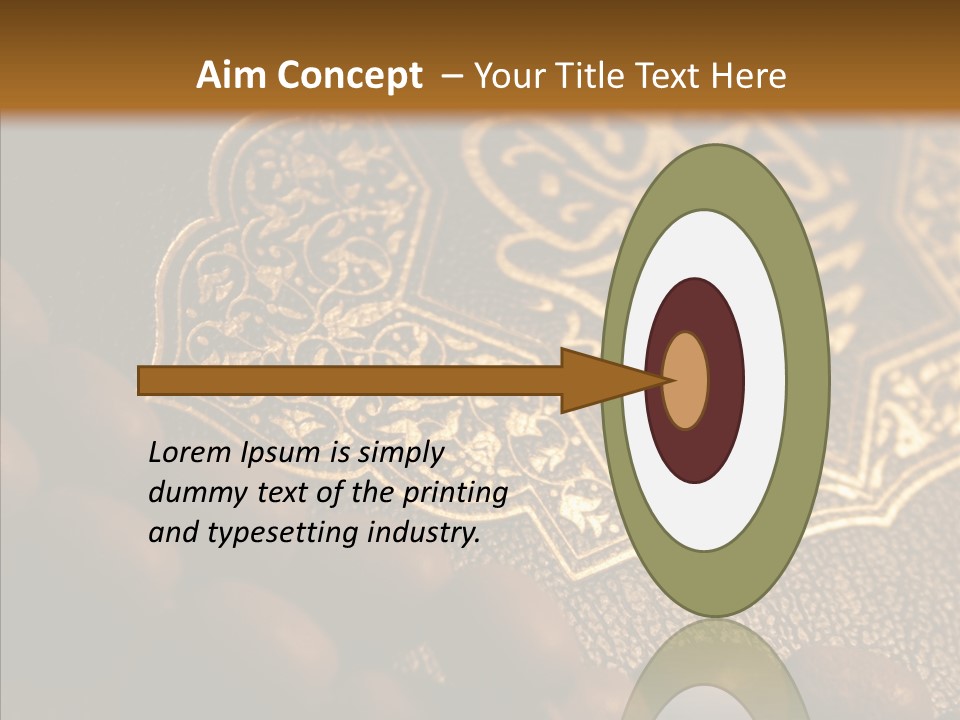 Aim Concept – Your Title Text Here

Lorem Ipsum is simply dummy text of the printing and typesetting industry.